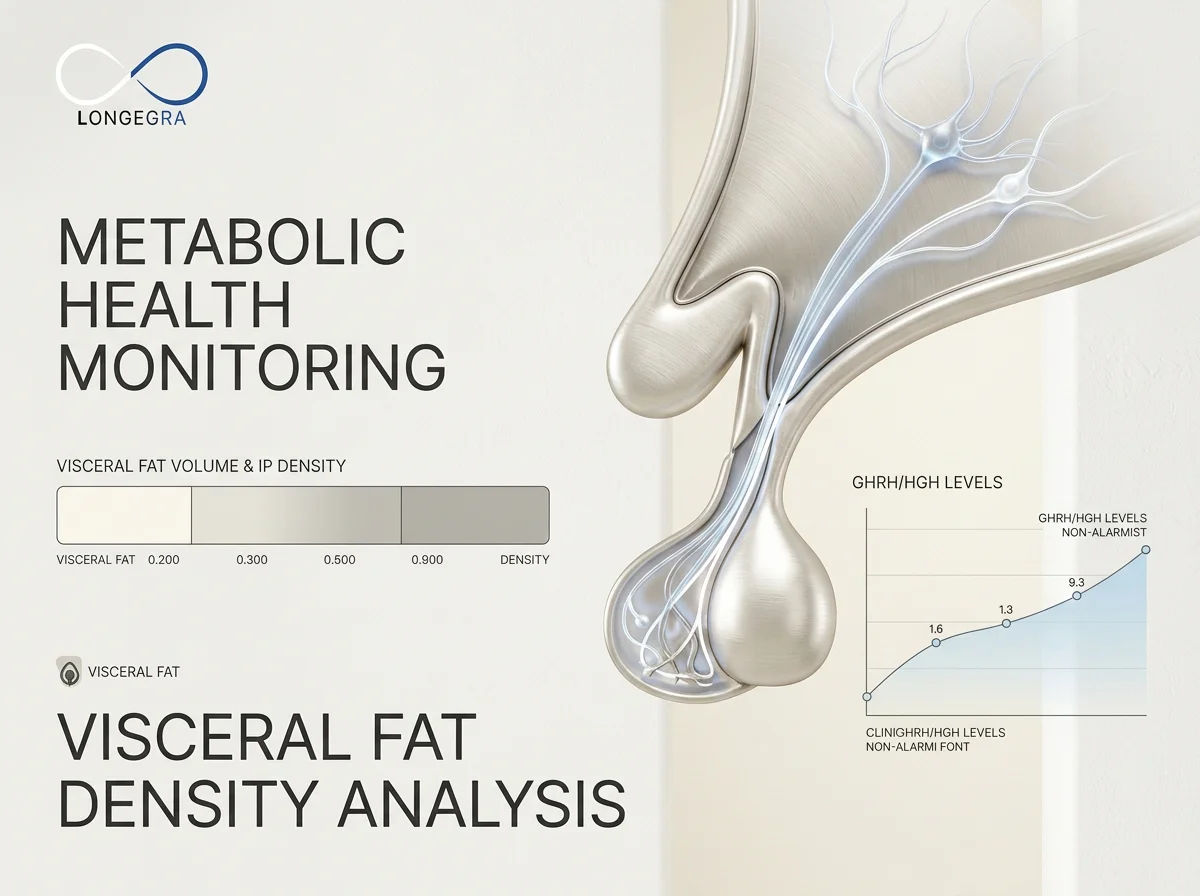 LONGEGRA

METABOLIC HEALTH MONITORING

VISCERAL FAT VOLUME & IP DENSITY

VISCERAL FAT 0.200 0.300 0.500 0.900 DENSITY

VISCERAL FAT

VISCERAL FAT DENSITY ANALYSIS

GHRH/HGH LEVELS

GHRH/HGH LEVELS NON-ALARMIST

1.6
1.3
9.3

CLINIGHRH/HGH LEVELS NON-ALARMI FONT